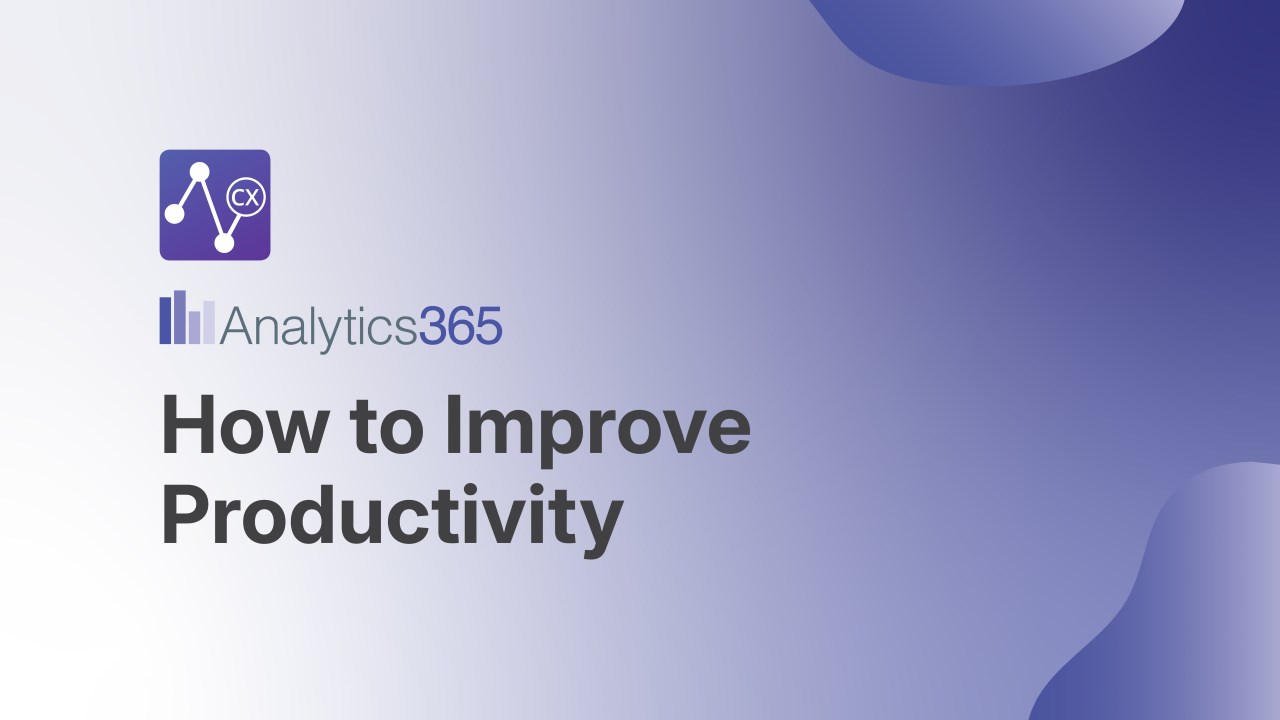 CX

Analytics365

How to Improve Productivity